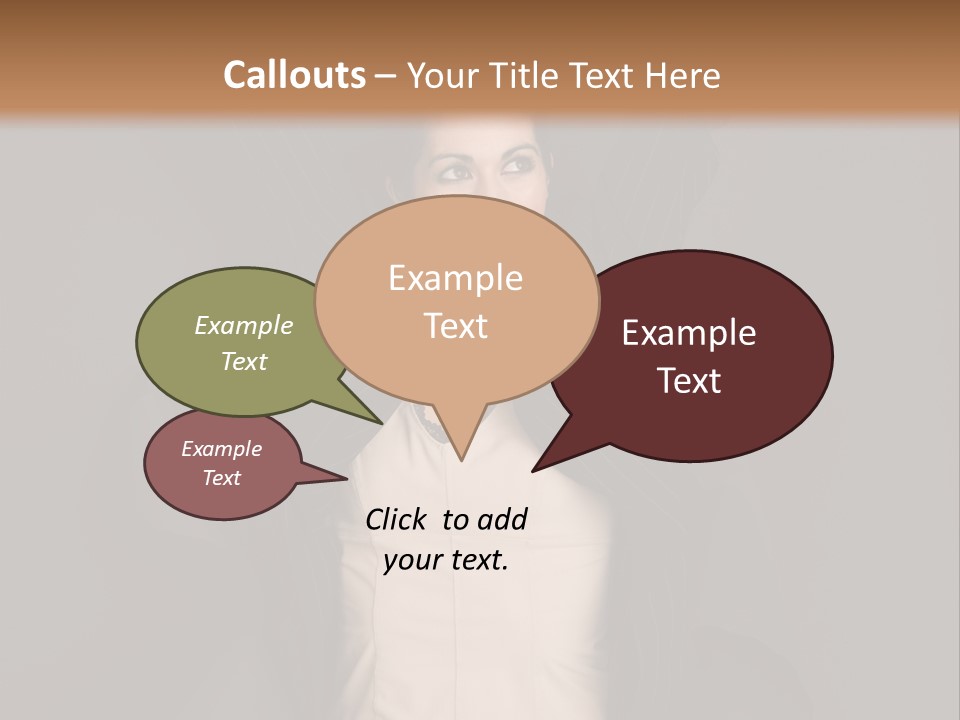 Callouts – Your Title Text Here

Example Text

Example Text

Example Text

Example Text

Click to add your text.